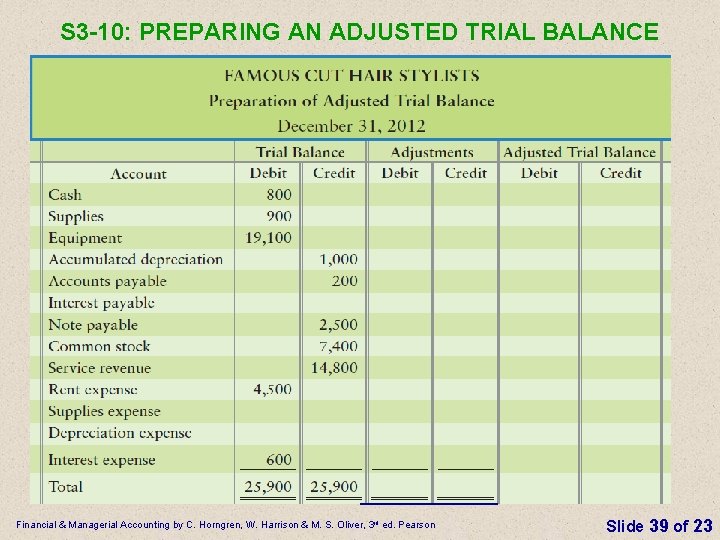 S3-10: PREPARING AN ADJUSTED TRIAL BALANCE

FAMOUS CUT HAIR STYLISTS
Preparation of Adjusted Trial Balance
December 31, 2012

| | Trial Balance | | Adjustments | | Adjusted Trial Balance | |
|---|---|---|---|---|---|---|
| Account | Debit | Credit | Debit | Credit | Debit | Credit |
| Cash | 800 | | | | | |
| Supplies | 900 | | | | | |
| Equipment | 19,100 | | | | | |
| Accumulated depreciation | | 1,000 | | | | |
| Accounts payable | | 200 | | | | |
| Interest payable | | | | | | |
| Note payable | | 2,500 | | | | |
| Common stock | | 7,400 | | | | |
| Service revenue | | 14,800 | | | | |
| Rent expense | 4,500 | | | | | |
| Supplies expense | | | | | | |
| Depreciation expense | | | | | | |
| Interest expense | 600 | | | | | |
| Total | 25,900 | 25,900 | | | | |

Financial & Managerial Accounting by C. Horngren, W. Harrison & M. S. Oliver, 3rd ed. Pearson

Slide 39 of 23